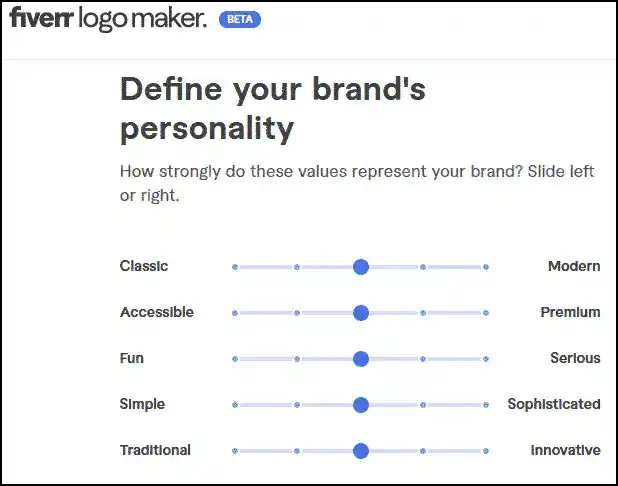 fiverr logo maker. BETA

Define your brand's personality

How strongly do these values represent your brand? Slide left or right.

Classic Modern

Accessible Premium

Fun Serious

Simple Sophisticated

Traditional Innovative